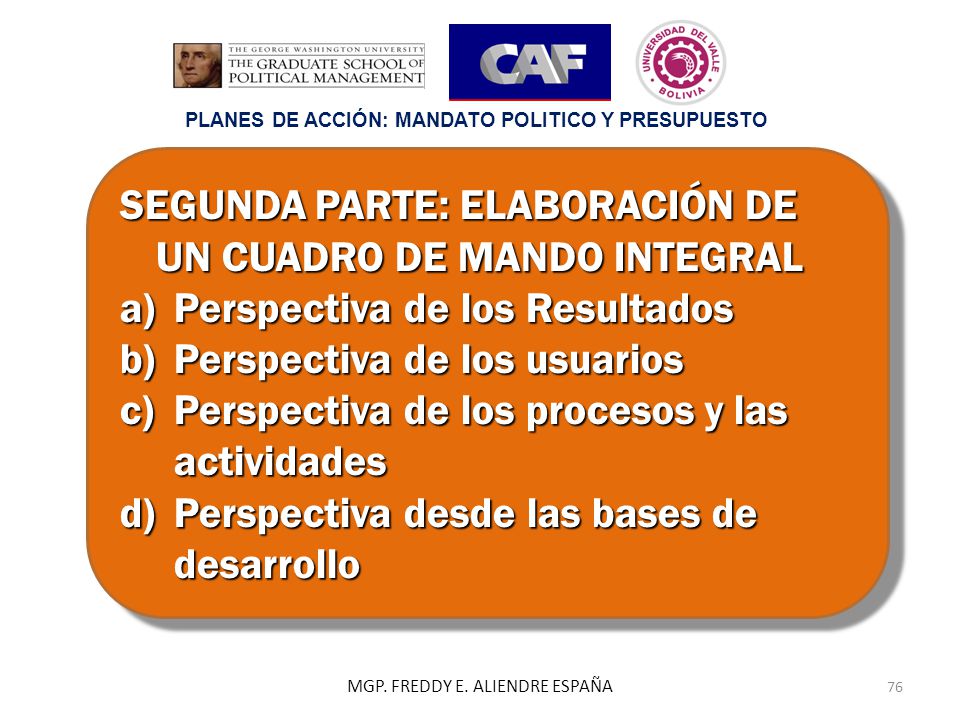 THE GEORGE WASHINGTON UNIVERSITY
THE GRADUATE SCHOOL OF POLITICAL MANAGEMENT

CAF

UNIVERSIDAD DEL VALLE
BOLIVIA

PLANES DE ACCIÓN: MANDATO POLITICO Y PRESUPUESTO

SEGUNDA PARTE: ELABORACIÓN DE UN CUADRO DE MANDO INTEGRAL

a) Perspectiva de los Resultados
b) Perspectiva de los usuarios
c) Perspectiva de los procesos y las actividades
d) Perspectiva desde las bases de desarrollo

MGP. FREDDY E. ALIENDRE ESPAÑA

76